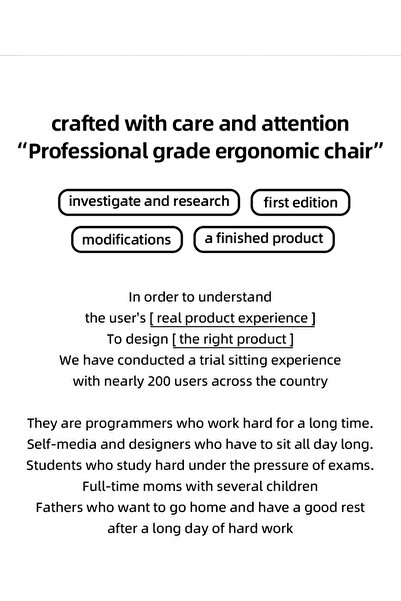 crafted with care and attention
“Professional grade ergonomic chair”

investigate and research

first edition

modifications

a finished product

In order to understand
the user's [ real product experience ]
To design [ the right product ]
We have conducted a trial sitting experience
with nearly 200 users across the country

They are programmers who work hard for a long time.
Self-media and designers who have to sit all day long.
Students who study hard under the pressure of exams.
Full-time moms with several children
Fathers who want to go home and have a good rest
after a long day of hard work